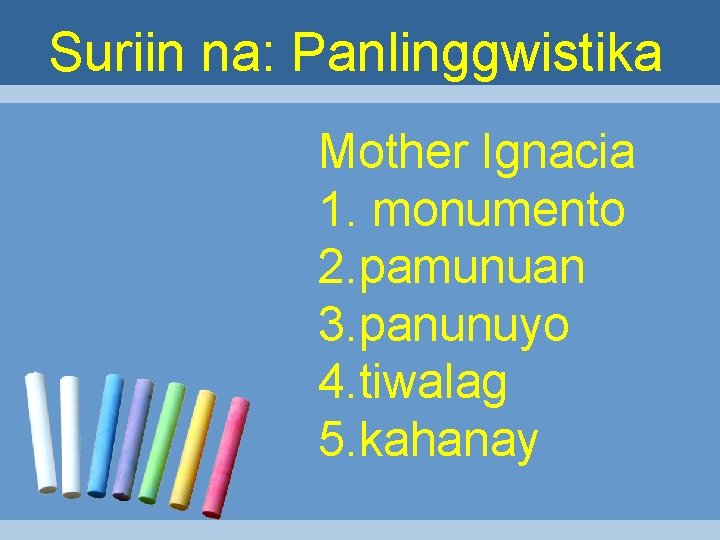 Suriin na: Panlinggwistika

Mother Ignacia
1. monumento
2.pamunuan
3.panunuyo
4.tiwalag
5.kahanay